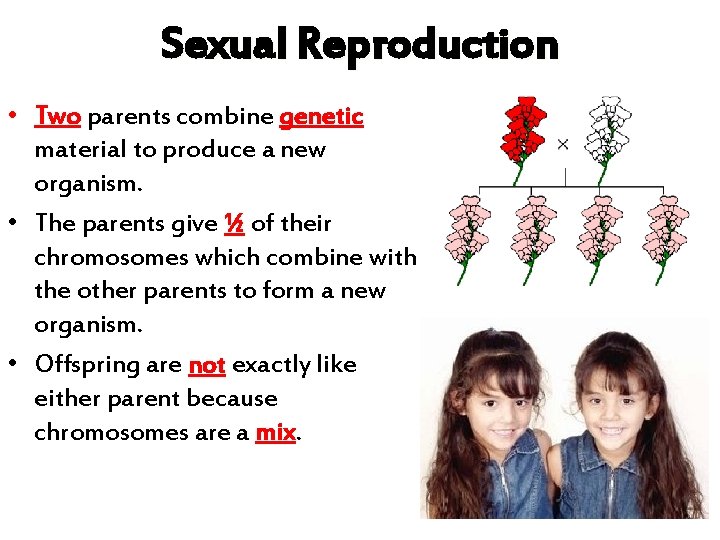 Sexual Reproduction

• Two parents combine genetic material to produce a new organism.

• The parents give ½ of their chromosomes which combine with the other parents to form a new organism.

• Offspring are not exactly like either parent because chromosomes are a mix.

×